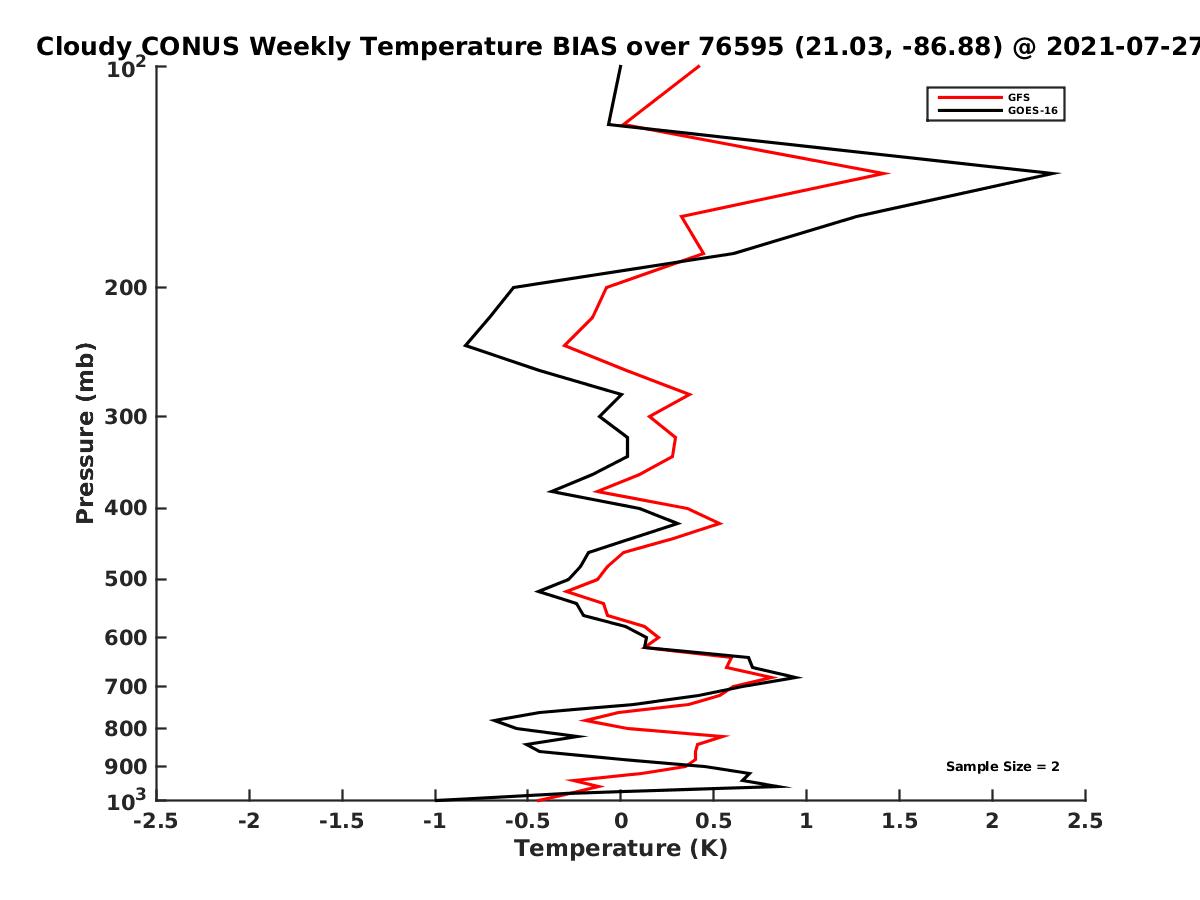 Cloudy CONUS Weekly Temperature BIAS over 76595 (21.03, -86.88) @ 2021-07-27

GFS
GOES-16

Pressure (mb)

$10^2$
200
300
400
500
600
700
800
900
$10^3$

Sample Size = 2

-2.5
-2
-1.5
-1
-0.5
0
0.5
1
1.5
2
2.5

Temperature (K)